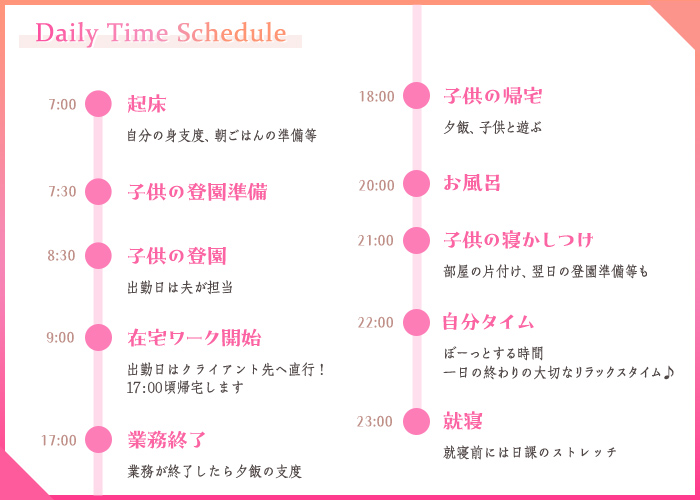 Daily Time Schedule

7:00 起床
自分の身支度、朝ごはんの準備等

7:30 子供の登園準備

8:30 子供の登園
出勤日は夫が担当

9:00 在宅ワーク開始
出勤日はクライアント先へ直行！
17:00頃帰宅します

17:00 業務終了
業務が終了したら夕飯の支度

18:00 子供の帰宅
夕飯、子供と遊ぶ

20:00 お風呂

21:00 子供の寝かしつけ
部屋の片付け、翌日の登園準備等も

22:00 自分タイム
ぼーっとする時間
一日の終わりの大切なリラックスタイム♪

23:00 就寝
就寝前には日課のストレッチ